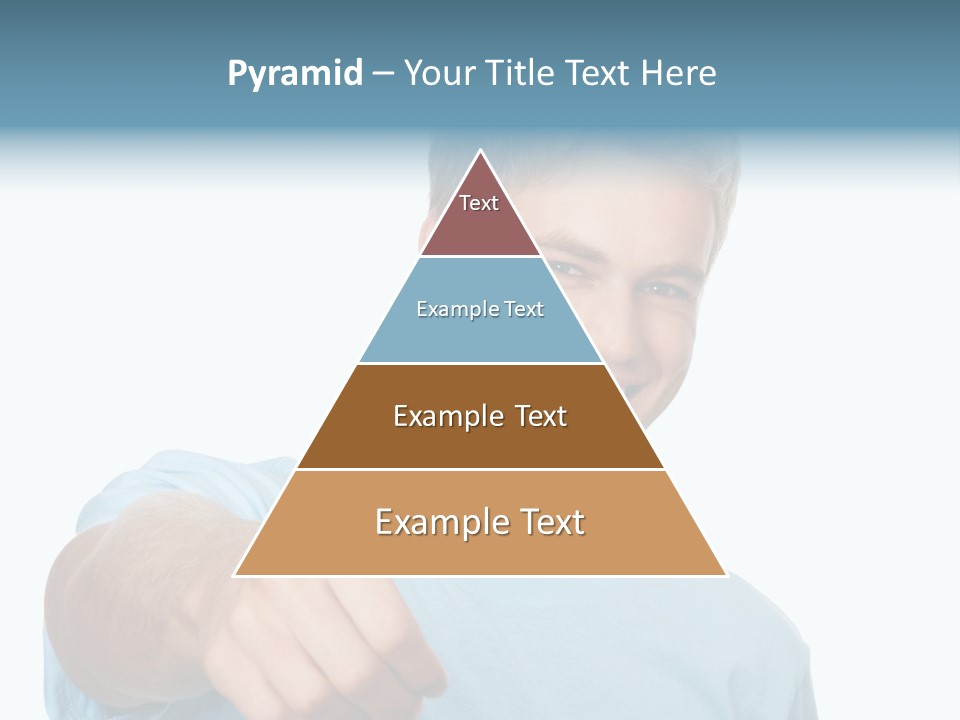 Pyramid – Your Title Text Here

Text

Example Text

Example Text

Example Text